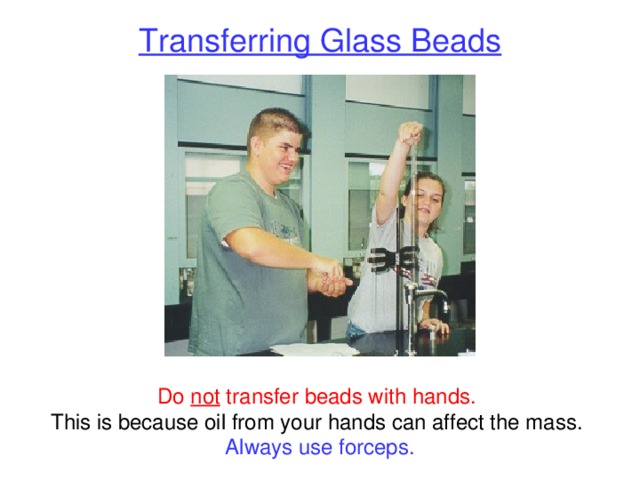 Transferring Glass Beads

Do not transfer beads with hands.
This is because oil from your hands can affect the mass.
Always use forceps.